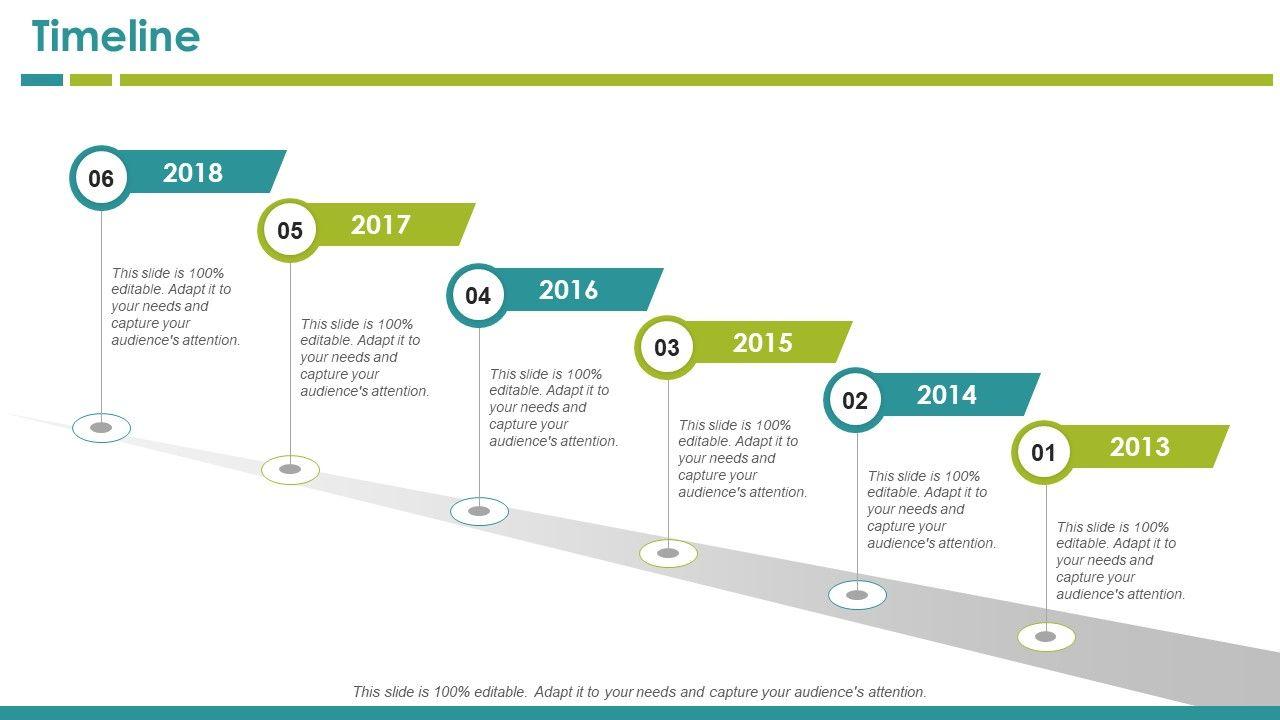 Timeline

06 2018

This slide is 100% editable. Adapt it to your needs and capture your audience's attention.

05 2017

This slide is 100% editable. Adapt it to your needs and capture your audience's attention.

04 2016

This slide is 100% editable. Adapt it to your needs and capture your audience's attention.

03 2015

This slide is 100% editable. Adapt it to your needs and capture your audience's attention.

02 2014

This slide is 100% editable. Adapt it to your needs and capture your audience's attention.

01 2013

This slide is 100% editable. Adapt it to your needs and capture your audience's attention.

This slide is 100% editable. Adapt it to your needs and capture your audience's attention.